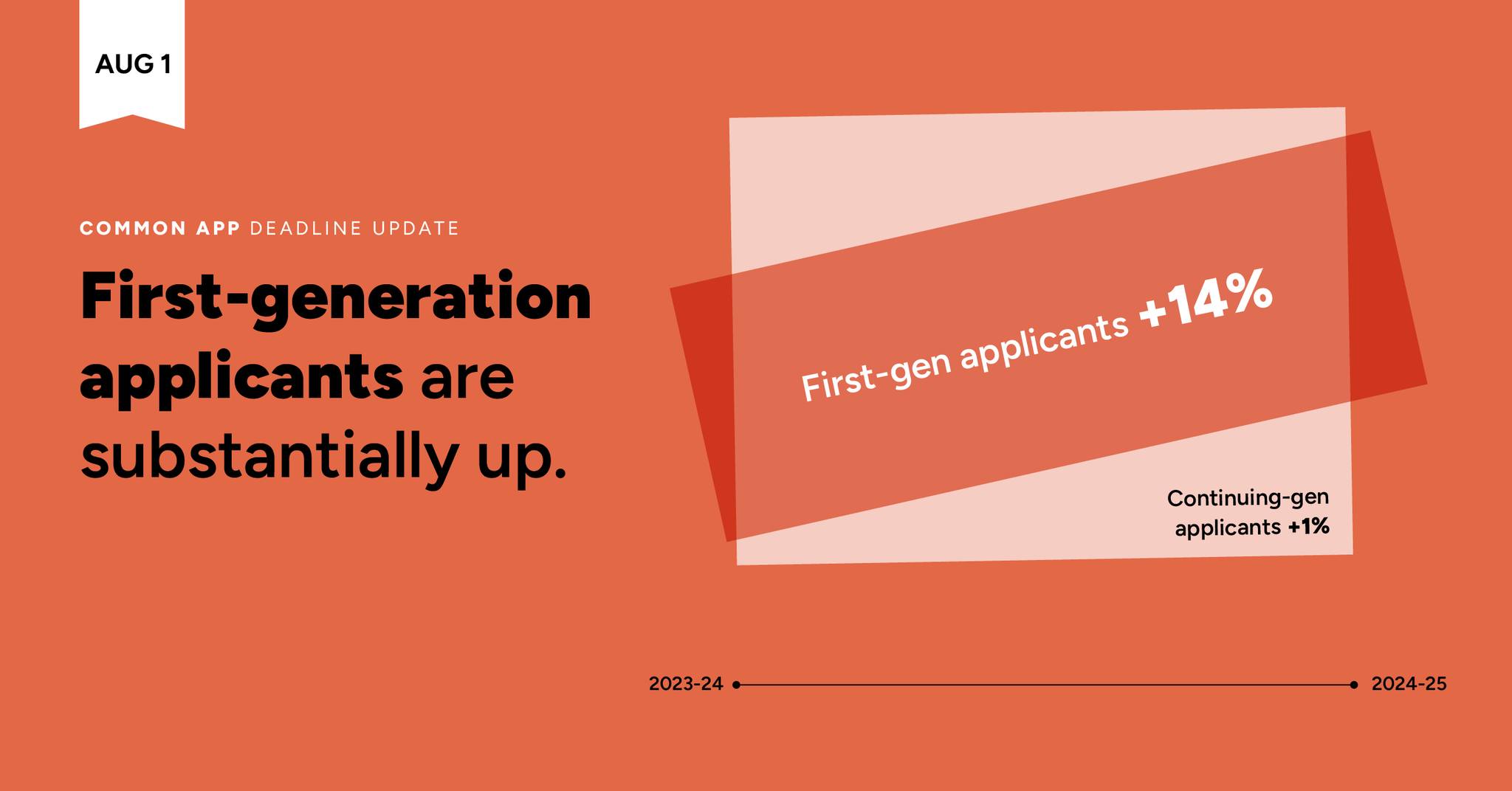 AUG 1

COMMON APP DEADLINE UPDATE

First-generation applicants are substantially up.

First-gen applicants +14%

Continuing-gen applicants +1%

2023-24

2024-25